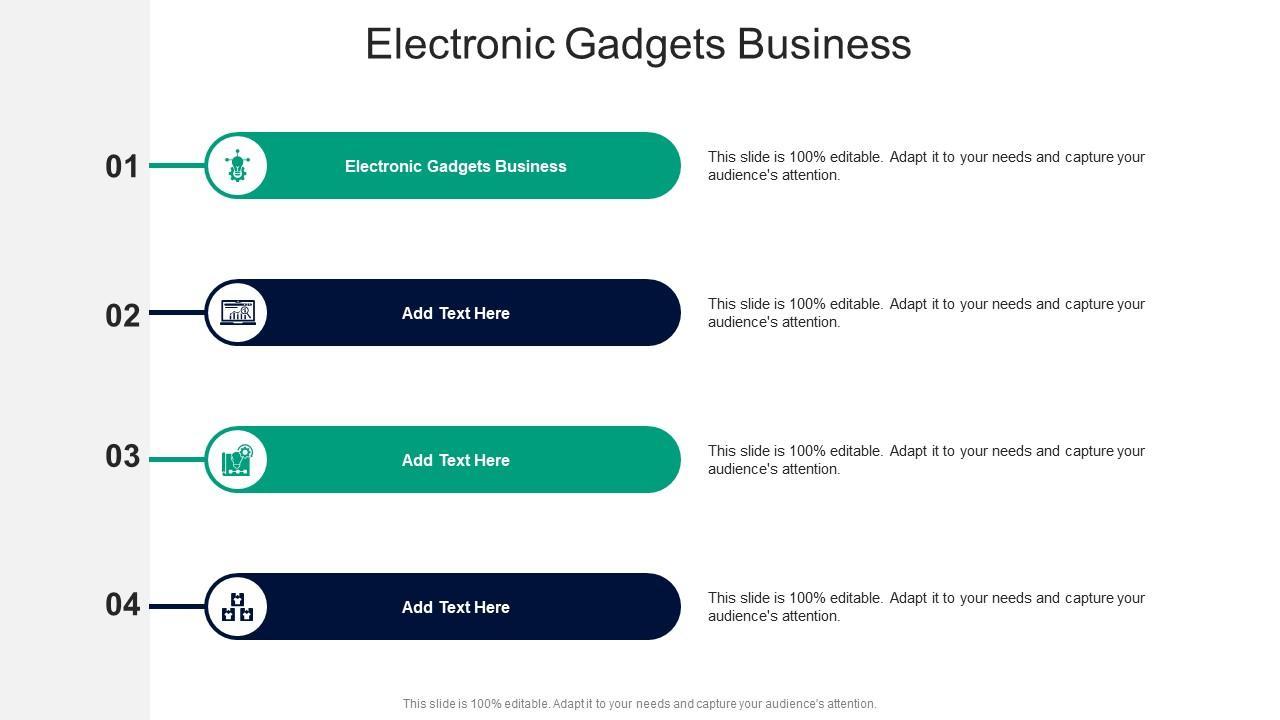 Electronic Gadgets Business

01

Electronic Gadgets Business

This slide is 100% editable. Adapt it to your needs and capture your audience's attention.

02

Add Text Here

This slide is 100% editable. Adapt it to your needs and capture your audience's attention.

03

Add Text Here

This slide is 100% editable. Adapt it to your needs and capture your audience's attention.

04

Add Text Here

This slide is 100% editable. Adapt it to your needs and capture your audience's attention.

This slide is 100% editable. Adapt it to your needs and capture your audience's attention.